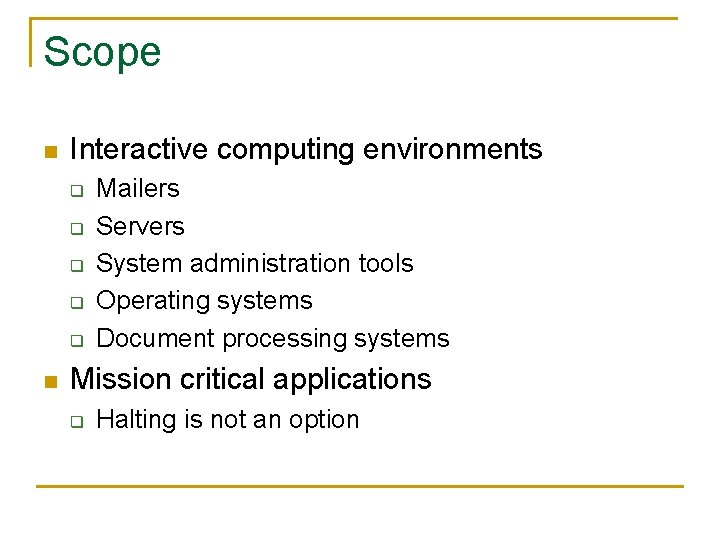 Scope

- Interactive computing environments
  - Mailers
  - Servers
  - System administration tools
  - Operating systems
  - Document processing systems
- Mission critical applications
  - Halting is not an option